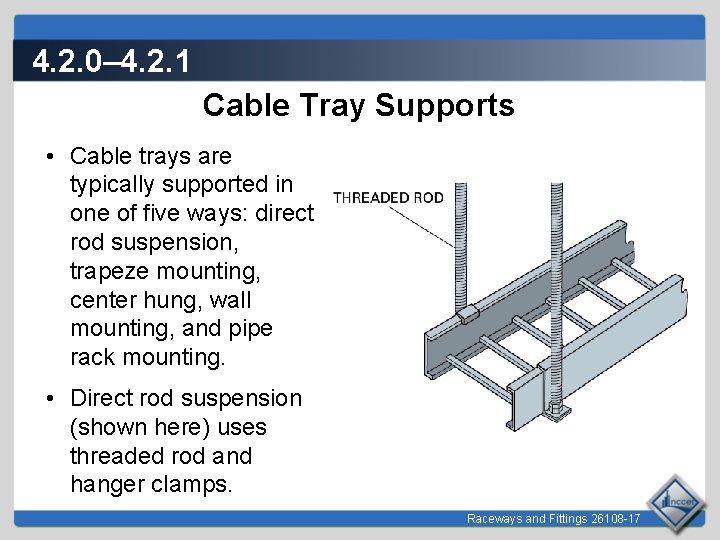 4.2.0–4.2.1

Cable Tray Supports

• Cable trays are typically supported in one of five ways: direct rod suspension, trapeze mounting, center hung, wall mounting, and pipe rack mounting.

• Direct rod suspension (shown here) uses threaded rod and hanger clamps.

THREADED ROD

Raceways and Fittings 26108-17

nccer